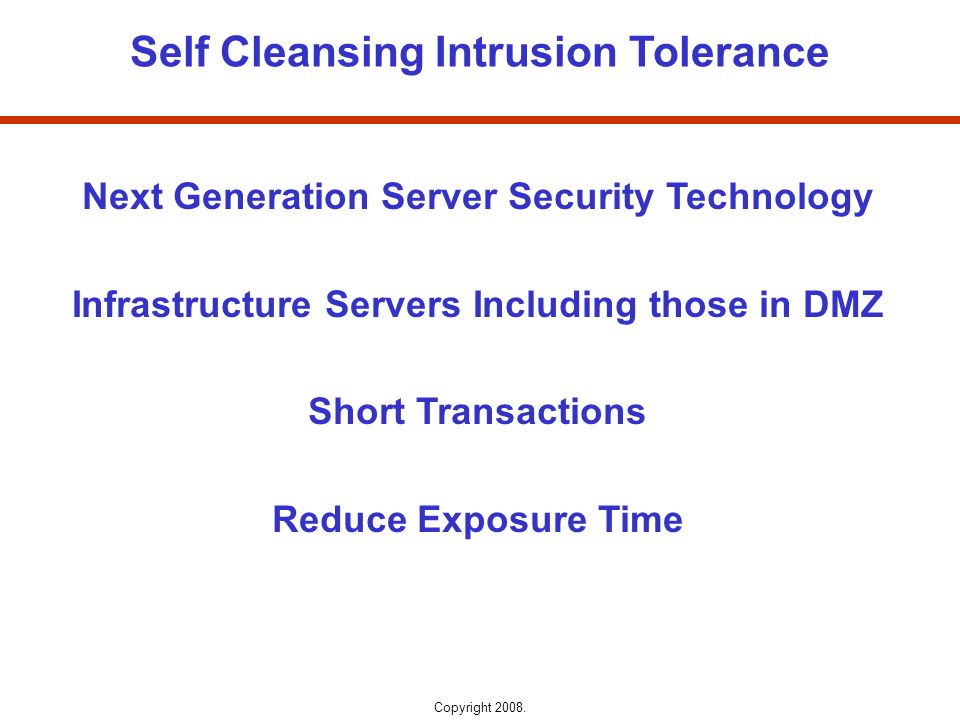 Self Cleansing Intrusion Tolerance

Next Generation Server Security Technology

Infrastructure Servers Including those in DMZ

Short Transactions

Reduce Exposure Time

Copyright 2008.